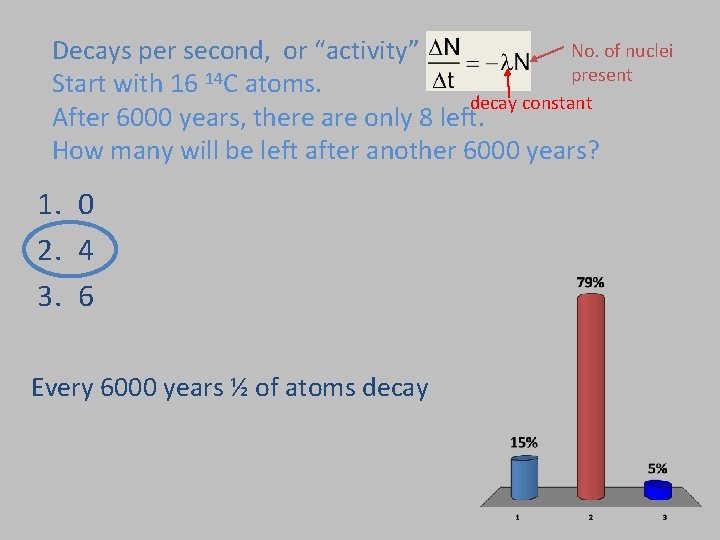 Decays per second, or "activity" $\frac{\Delta N}{\Delta t} = -\lambda N$ No. of nuclei present
decay constant
Start with 16 $^{14}C$ atoms.
After 6000 years, there are only 8 left.
How many will be left after another 6000 years?

1. 0
2. 4
3. 6

Every 6000 years ½ of atoms decay

15%
79%
5%
1
2
3